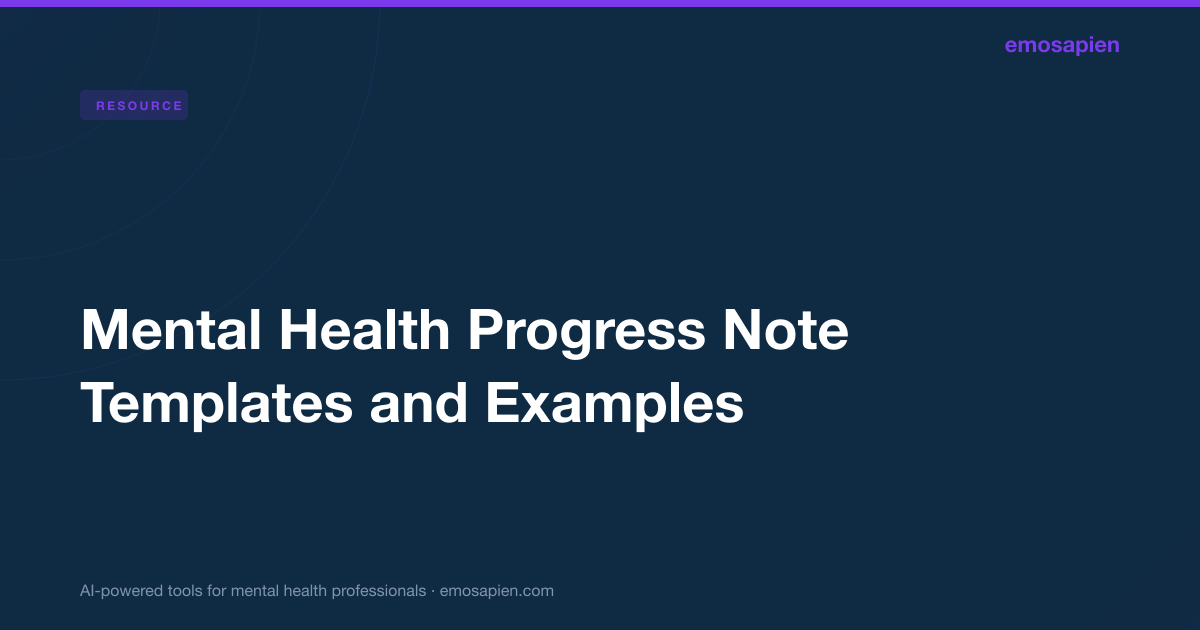 emosapien

RESOURCE

Mental Health Progress Note Templates and Examples

AI-powered tools for mental health professionals · emosapien.com